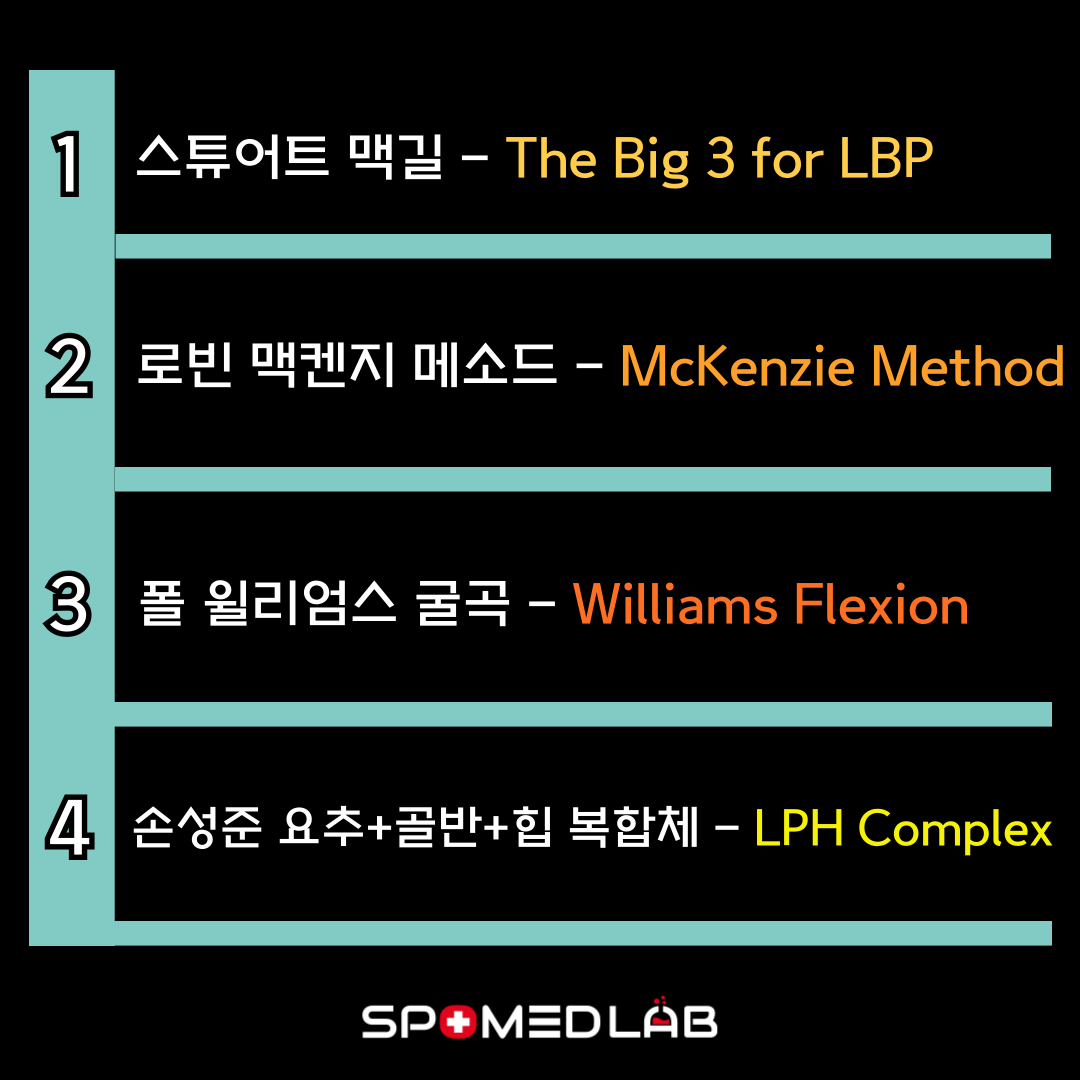 1 스튜어트 맥길 – The Big 3 for LBP

2 로빈 맥켄지 메소드 – McKenzie Method

3 폴 윌리엄스 굴곡 – Williams Flexion

4 손성준 요추+골반+힙 복합체 – LPH Complex

SPOMEDLAB